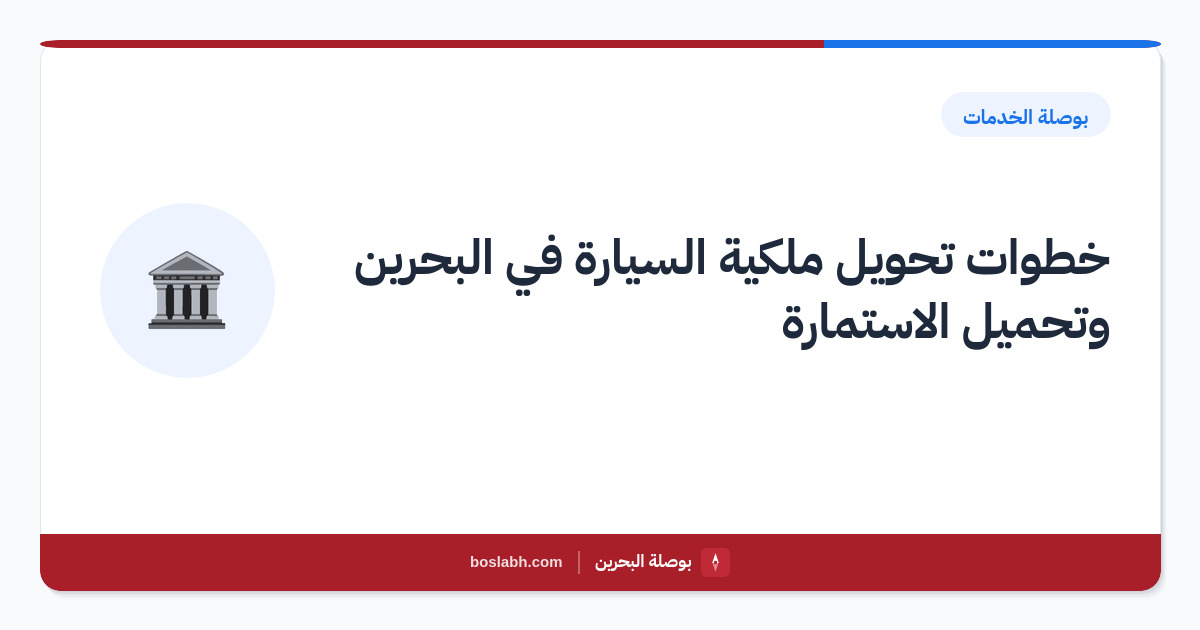 بوصلة الخدمات

خطوات تحويل ملكية السيارة في البحرين وتحميل الاستمارة

بوصلة البحرين | boslabh.com